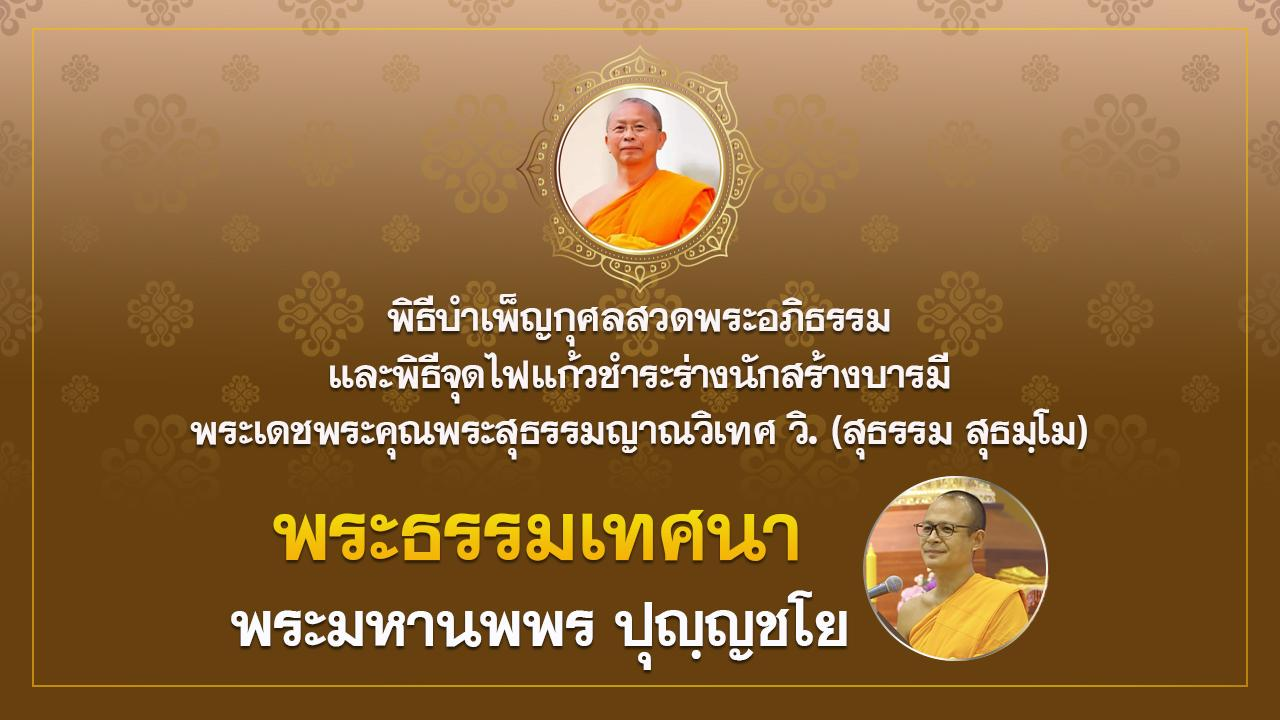 พิธีบำเพ็ญกุศลสวดพระอภิธรรม
และพิธีจุดไฟแก้วชำระร่างนักสร้างบารมี
พระเดชพระคุณพระสุธรรมญาณวิเทศ วิ. (สุธรรม สุธมฺโม)

พระธรรมเทศนา
พระมหานพพร ปุญฺญชโย